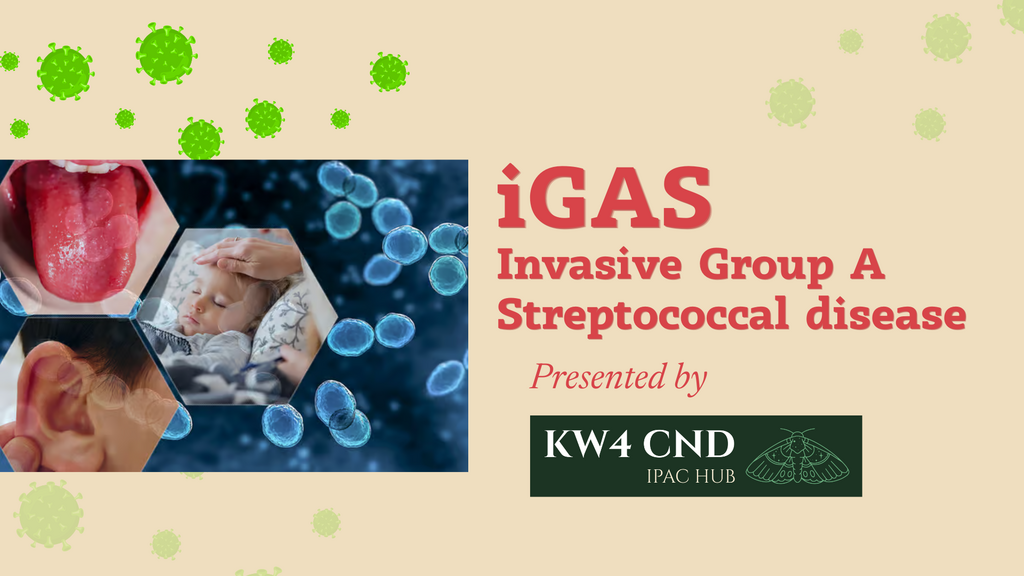 iGAS
Invasive Group A Streptococcal disease

Presented by

KW4 CND
IPAC HUB